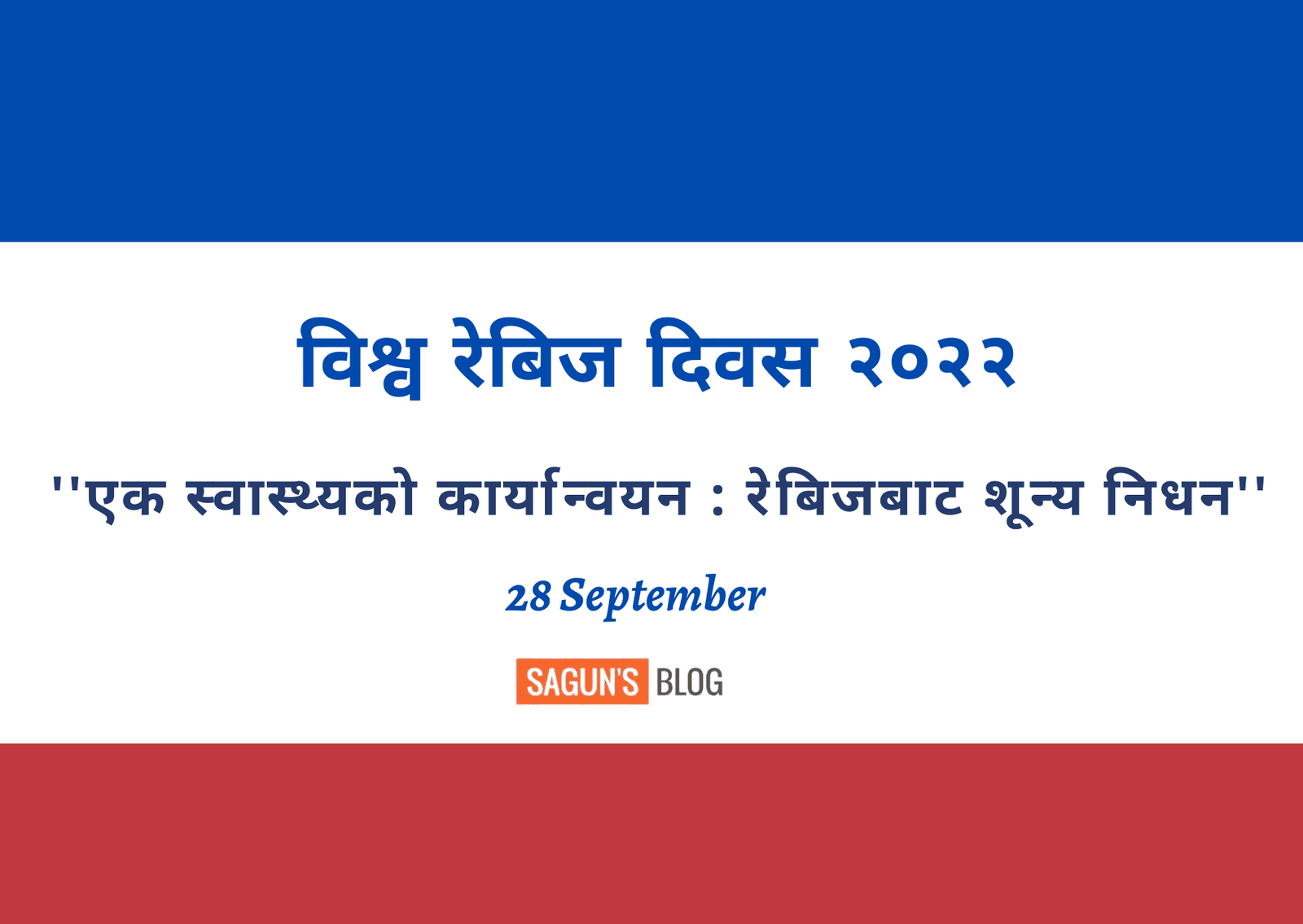 विश्व रेबिज दिवस २०२२

''एक स्वास्थ्यको कार्यान्वयन : रेबिजबाट शून्य निधन''

28 September

SAGUN'S BLOG